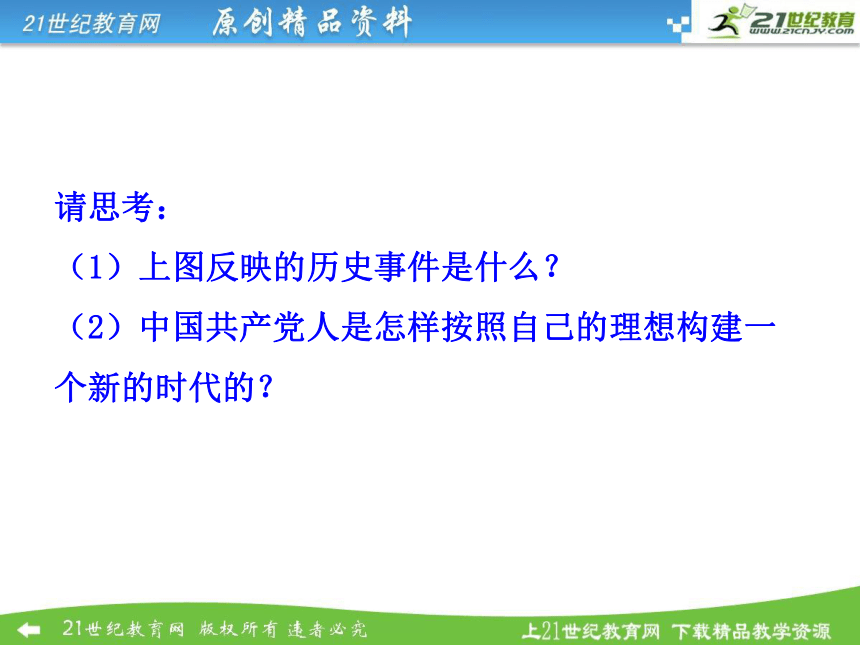 21世纪教育网　原创精品资料

21世纪教育
www.21cnjy.com

请思考：

（1）上图反映的历史事件是什么？

（2）中国共产党人是怎样按照自己的理想构建一个新的时代的？

21世纪教育网　版权所有 违者必究

上21世纪教育网 下载精品教学资源